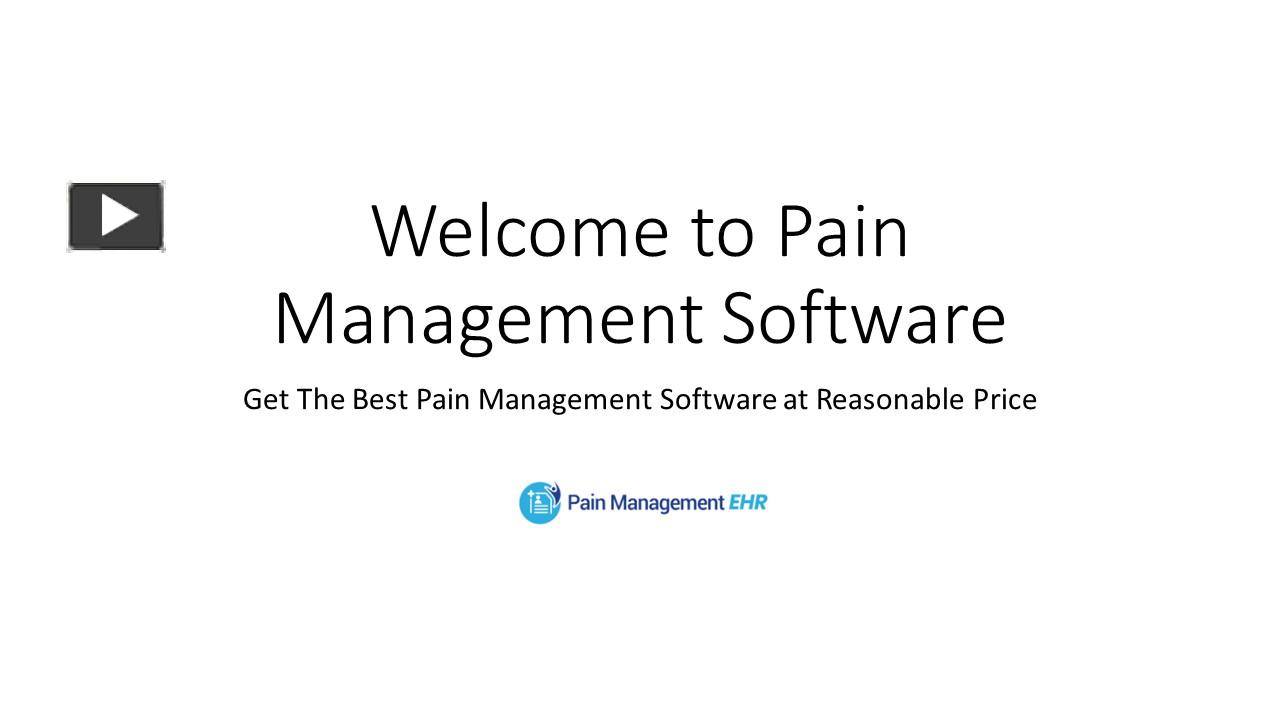 Welcome to Pain Management Software

Get The Best Pain Management Software at Reasonable Price

Pain Management EHR